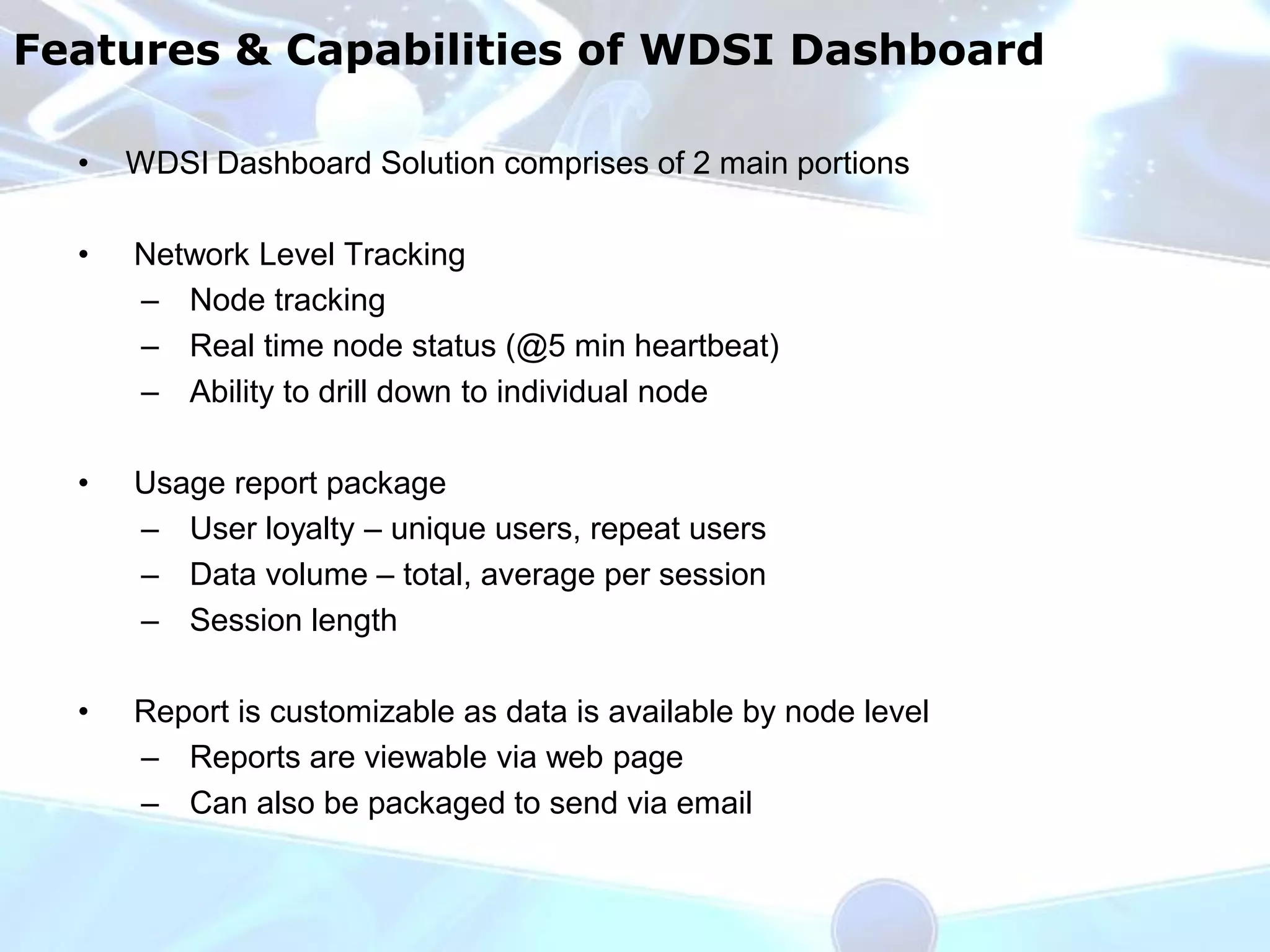 Features & Capabilities of WDSI Dashboard

• WDSI Dashboard Solution comprises of 2 main portions

• Network Level Tracking
– Node tracking
– Real time node status (@5 min heartbeat)
– Ability to drill down to individual node

• Usage report package
– User loyalty – unique users, repeat users
– Data volume – total, average per session
– Session length

• Report is customizable as data is available by node level
– Reports are viewable via web page
– Can also be packaged to send via email